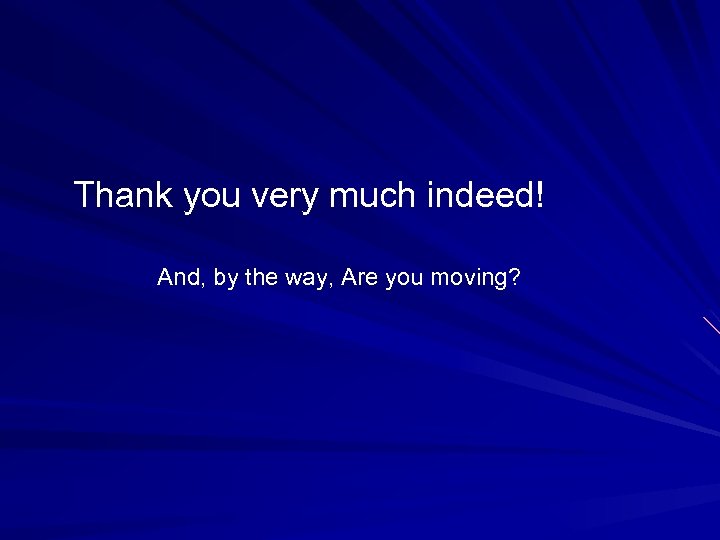 Thank you very much indeed!

And, by the way, Are you moving?